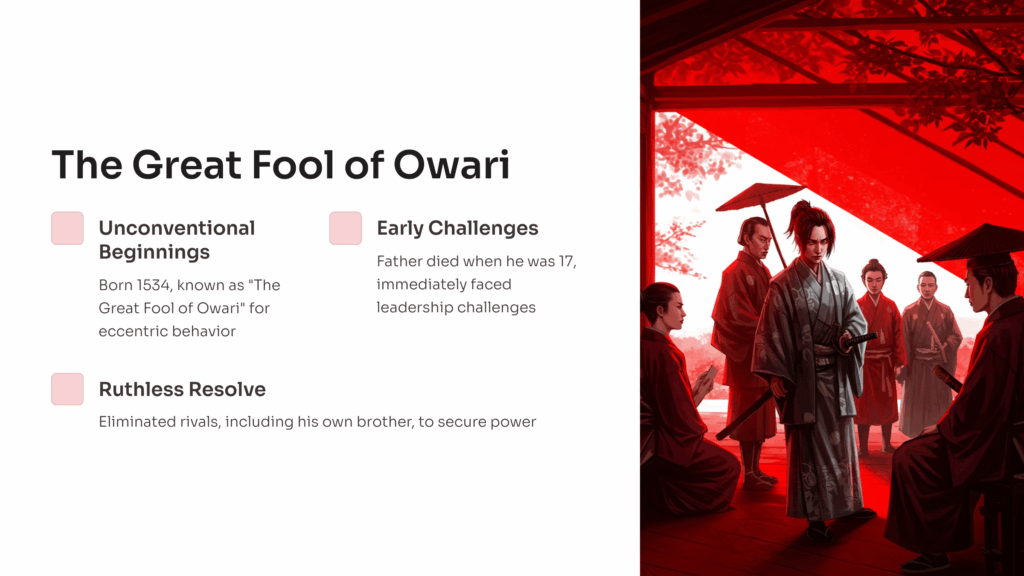 The Great Fool of Owari

Unconventional Beginnings

Born 1534, known as "The Great Fool of Owari" for eccentric behavior

Early Challenges

Father died when he was 17, immediately faced leadership challenges

Ruthless Resolve

Eliminated rivals, including his own brother, to secure power